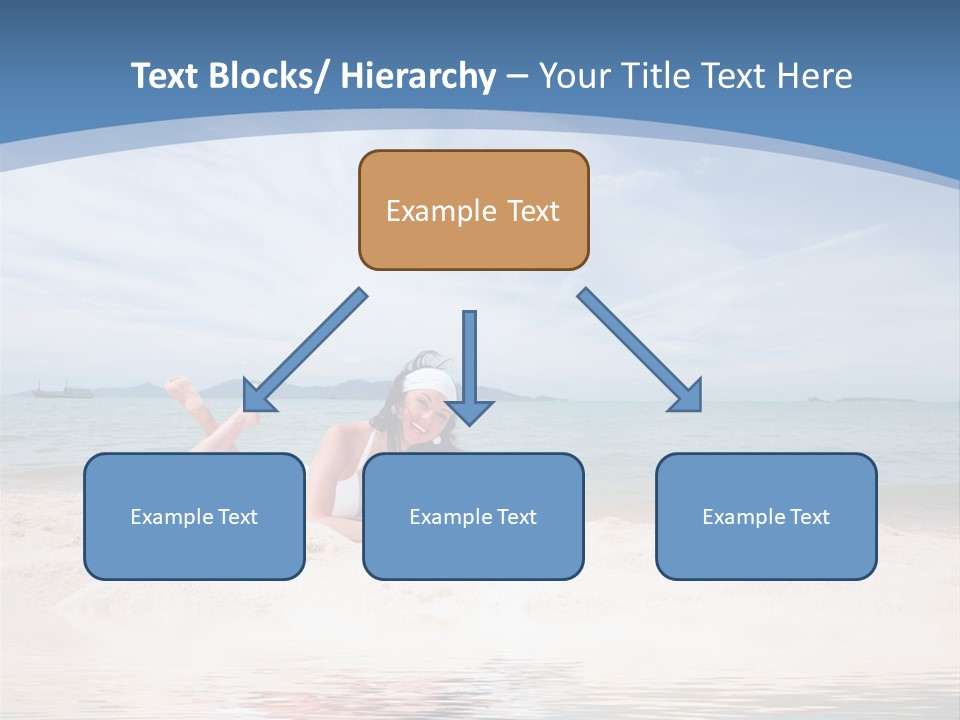 Text Blocks/ Hierarchy – Your Title Text Here

Example Text

Example Text

Example Text

Example Text